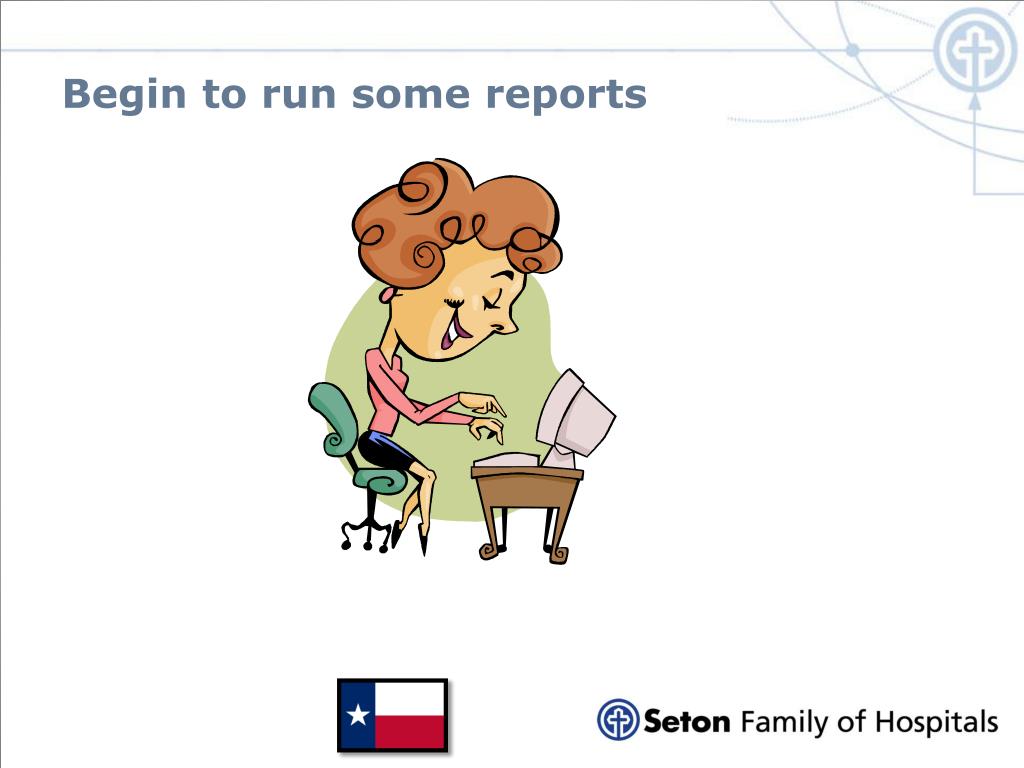 Begin to run some reports

Seton Family of Hospitals